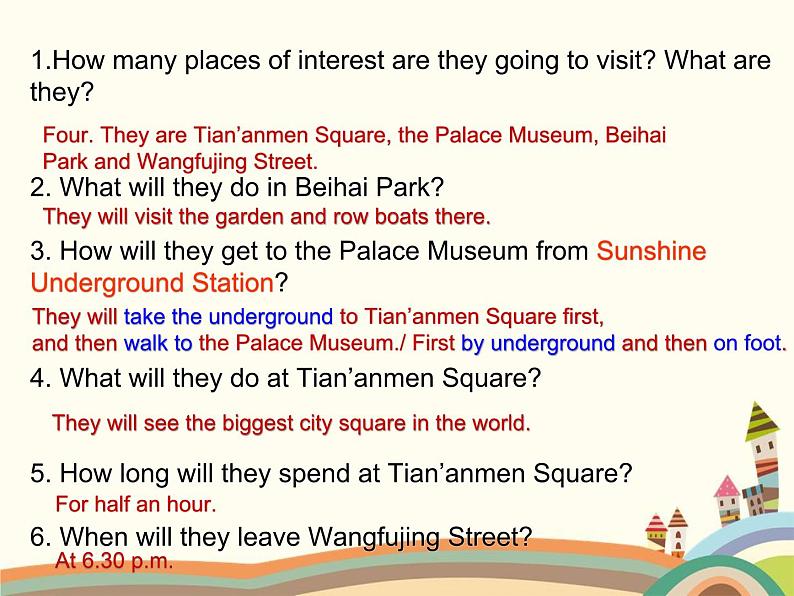 1.How many places of interest are they going to visit? What are they?

Four. They are Tian’anmen Square, the Palace Museum, Beihai Park and Wangfujing Street.

2. What will they do in Beihai Park?

They will visit the garden and row boats there.

3. How will they get to the Palace Museum from Sunshine Underground Station?

They will take the underground to Tian’anmen Square first, and then walk to the Palace Museum./ First by underground and then on foot.

4. What will they do at Tian’anmen Square?

They will see the biggest city square in the world.

5. How long will they spend at Tian’anmen Square?

For half an hour.

6. When will they leave Wangfujing Street?

At 6.30 p.m.